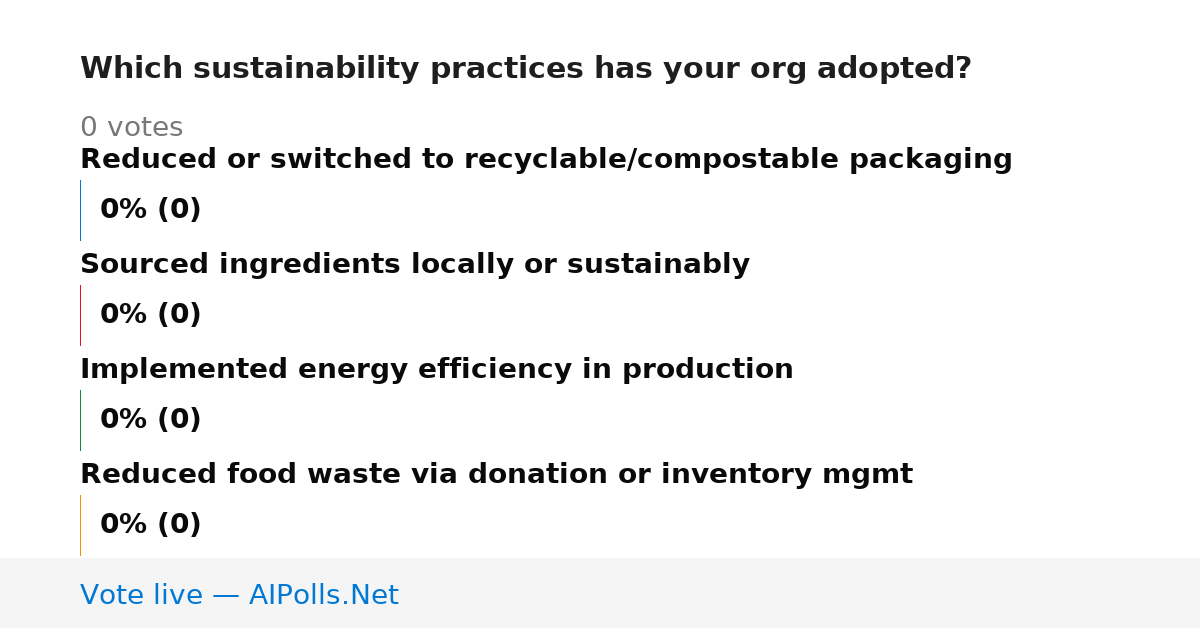 Which sustainability practices has your org adopted?

0 votes

Reduced or switched to recyclable/compostable packaging

0% (0)

Sourced ingredients locally or sustainably

0% (0)

Implemented energy efficiency in production

0% (0)

Reduced food waste via donation or inventory mgmt

0% (0)

Vote live — AIPolls.Net